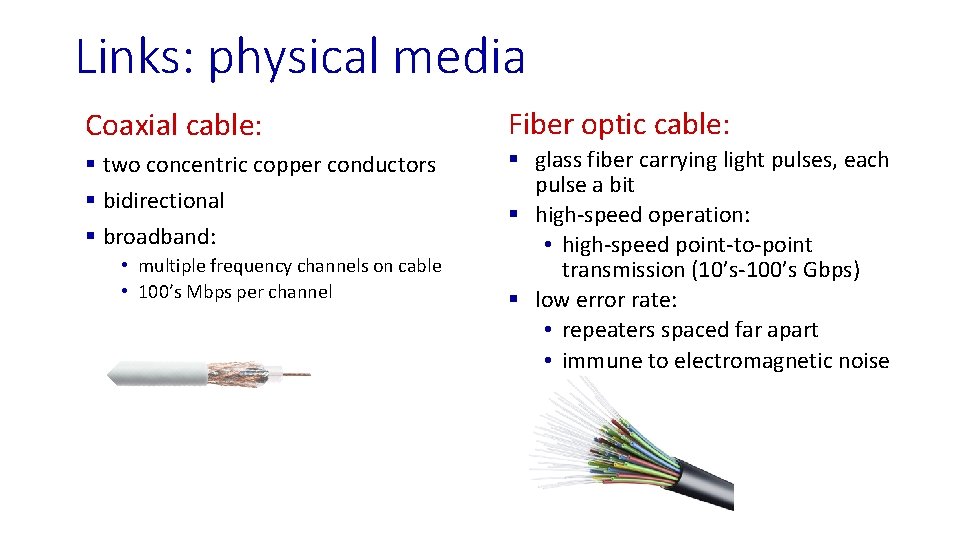 Links: physical media

Coaxial cable:

▪ two concentric copper conductors
▪ bidirectional
▪ broadband:
  • multiple frequency channels on cable
  • 100’s Mbps per channel

Fiber optic cable:

▪ glass fiber carrying light pulses, each pulse a bit
▪ high-speed operation:
  • high-speed point-to-point transmission (10’s-100’s Gbps)
▪ low error rate:
  • repeaters spaced far apart
  • immune to electromagnetic noise